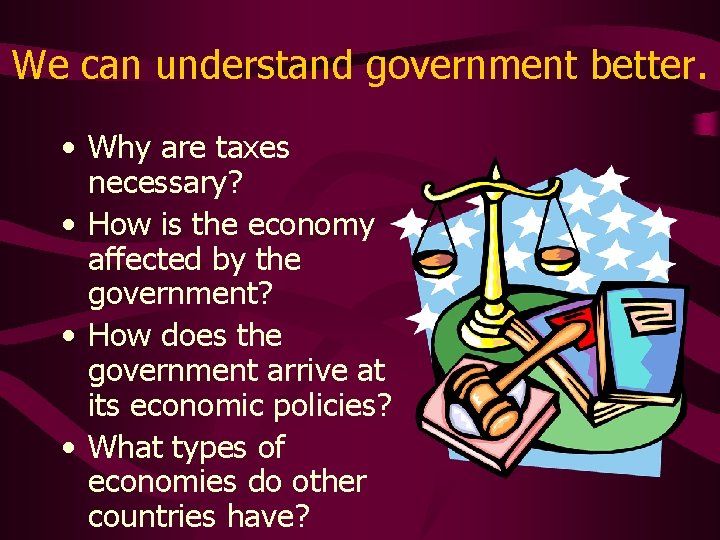 We can understand government better.

• Why are taxes necessary?
• How is the economy affected by the government?
• How does the government arrive at its economic policies?
• What types of economies do other countries have?